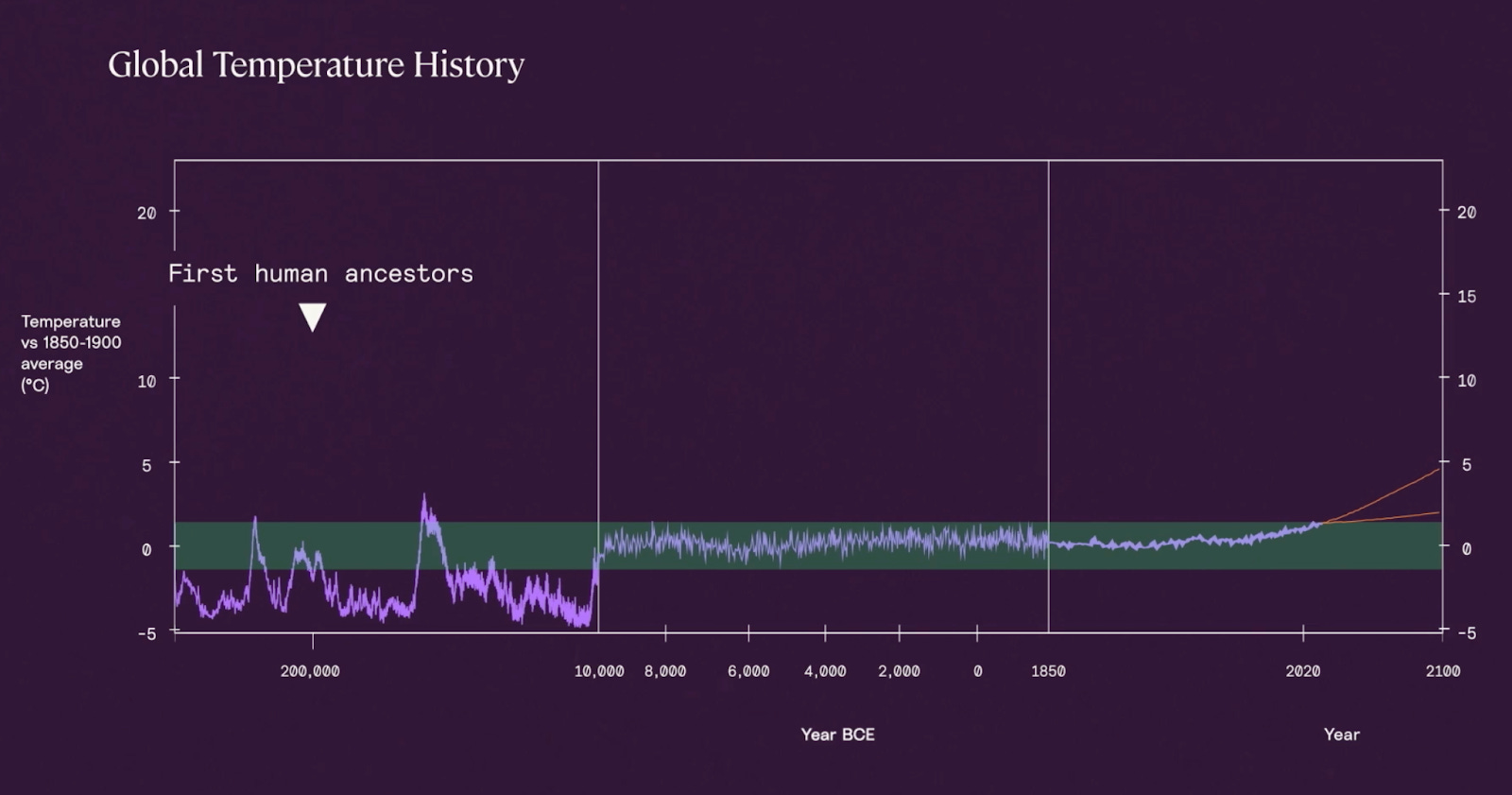 Global Temperature History

First human ancestors

Temperature vs 1850-1900 average (°C)

20
10
5
0
-5

20
15
10
5
0
-5

200,000
10,000
8,000
6,000
4,000
2,000
0
1850
2020
2100

Year BCE

Year